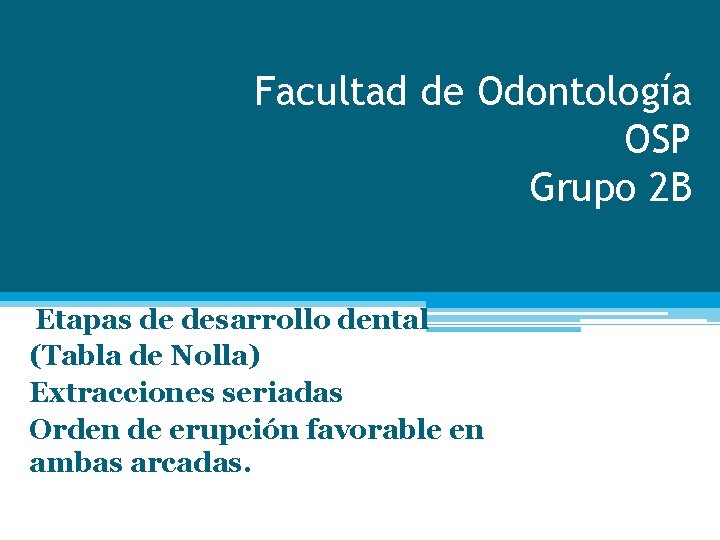 Facultad de Odontología
OSP
Grupo 2B

Etapas de desarrollo dental (Tabla de Nolla)
Extracciones seriadas
Orden de erupción favorable en ambas arcadas.